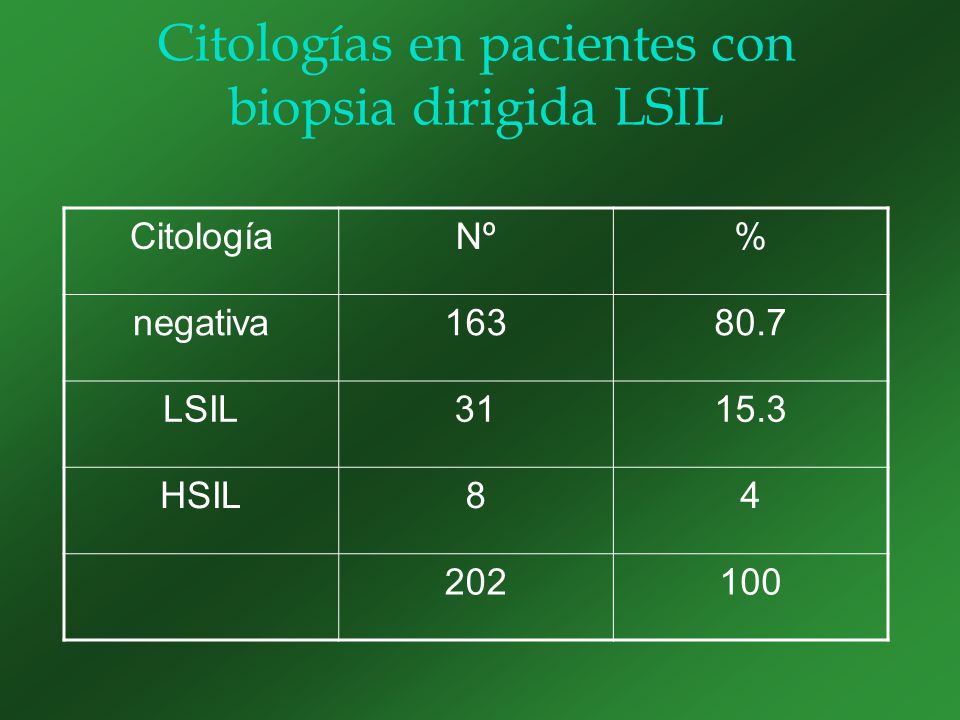 Citologías en pacientes con biopsia dirigida LSIL

| Citología | Nº | % |
|---|---|---|
| negativa | 163 | 80.7 |
| LSIL | 31 | 15.3 |
| HSIL | 8 | 4 |
|  | 202 | 100 |